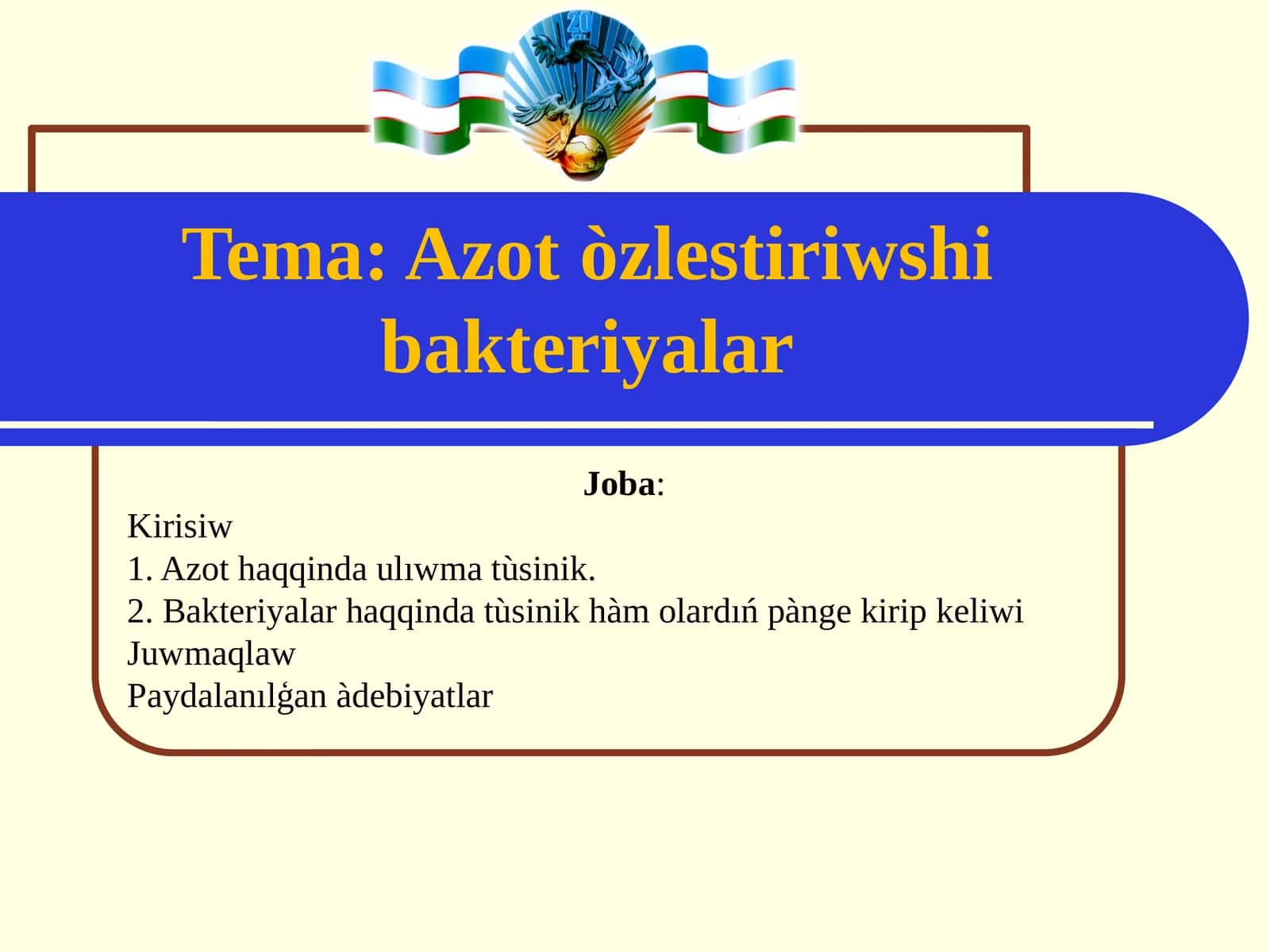 20

Tema: Azot òzlestiriwshi bakteriyalar

Joba:

Kirisiw
1. Azot haqqinda ulıwma tùsinik.
2. Bakteriyalar haqqinda tùsinik hàm olardıń pànge kirip keliwi
Juwmaqlaw
Paydalanılǵan àdebiyatlar